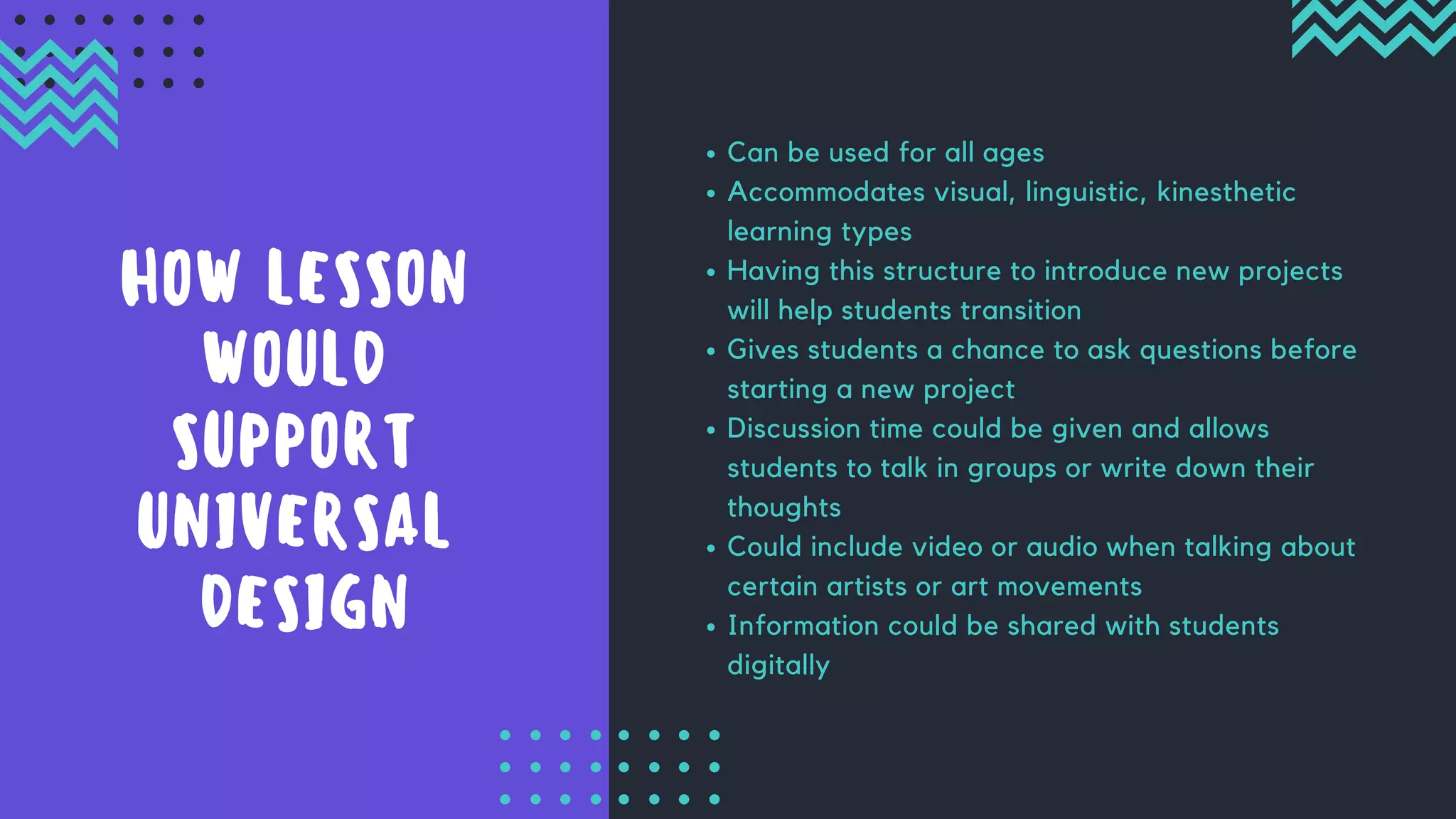 HOW LESSON WOULD SUPPORT UNIVERSAL DESIGN

• Can be used for all ages
• Accommodates visual, linguistic, kinesthetic learning types
• Having this structure to introduce new projects will help students transition
• Gives students a chance to ask questions before starting a new project
• Discussion time could be given and allows students to talk in groups or write down their thoughts
• Could include video or audio when talking about certain artists or art movements
• Information could be shared with students digitally